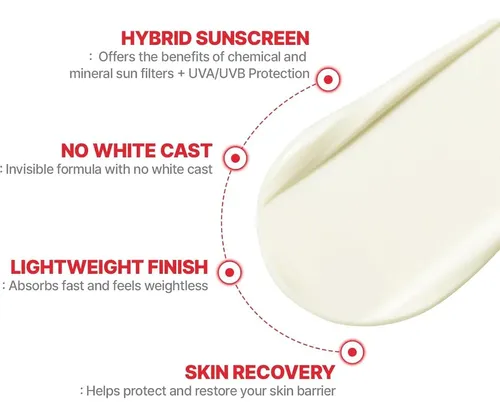 HYBRID SUNSCREEN
: Offers the benefits of chemical and mineral sun filters + UVA/UVB Protection

NO WHITE CAST
: Invisible formula with no white cast

LIGHTWEIGHT FINISH
: Absorbs fast and feels weightless

SKIN RECOVERY
: Helps protect and restore your skin barrier